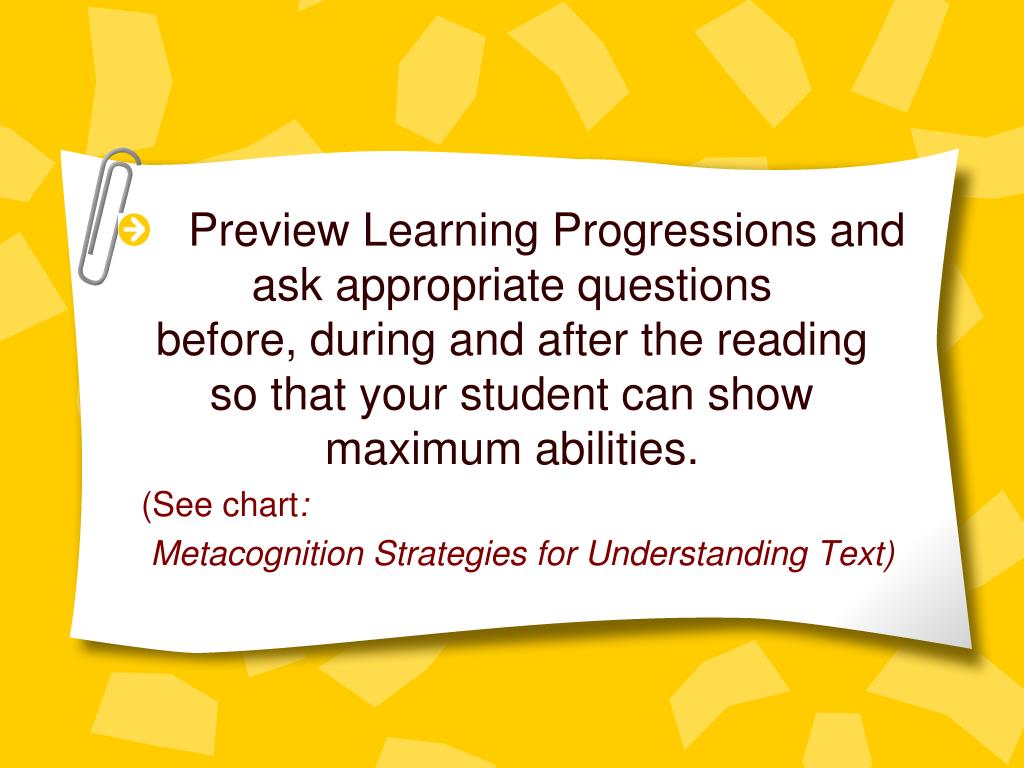 Preview Learning Progressions and ask appropriate questions before, during and after the reading so that your student can show maximum abilities.

(See chart:

Metacognition Strategies for Understanding Text)